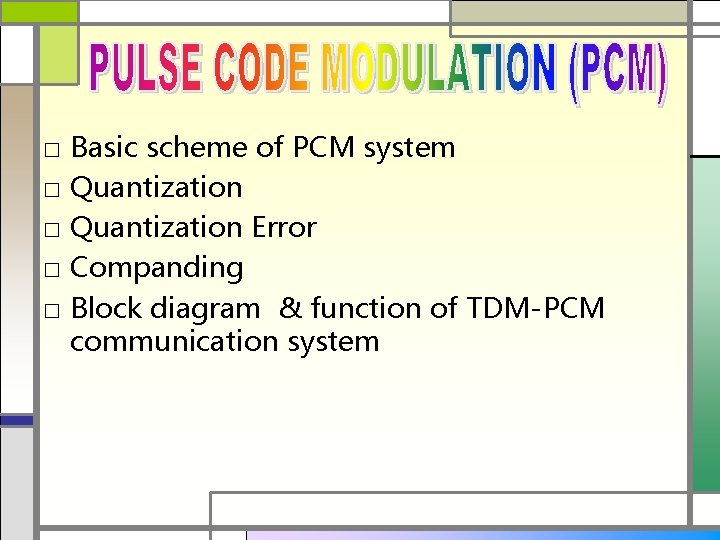 PULSE CODE MODULATION (PCM)

□ Basic scheme of PCM system
□ Quantization
□ Quantization Error
□ Companding
□ Block diagram & function of TDM-PCM communication system